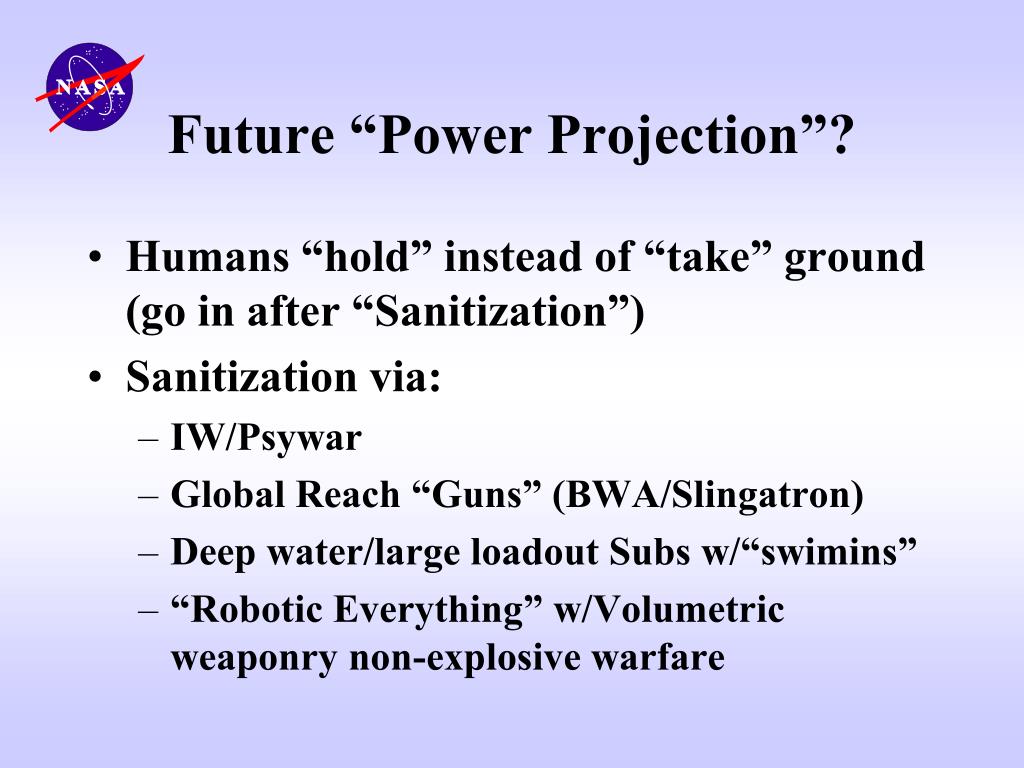 NASA

Future “Power Projection”?

• Humans “hold” instead of “take” ground (go in after “Sanitization”)
• Sanitization via:
– IW/Psywar
– Global Reach “Guns” (BWA/Slingatron)
– Deep water/large loadout Subs w/“swimins”
– “Robotic Everything” w/Volumetric weaponry non-explosive warfare